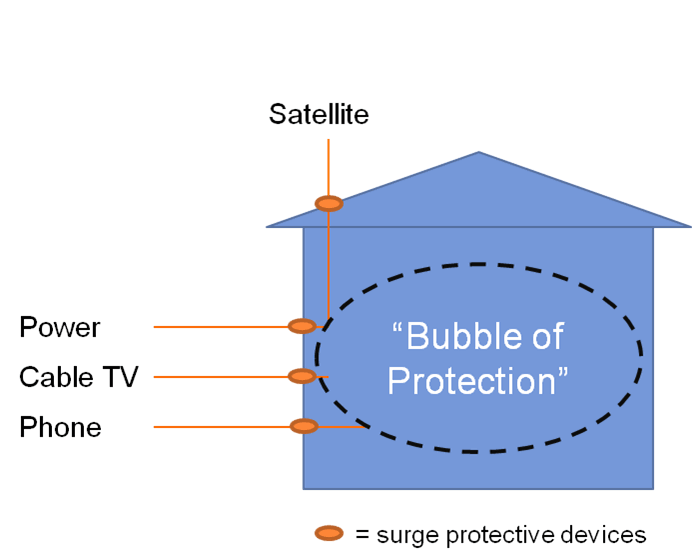 Satellite

Power

Cable TV

Phone

“Bubble of Protection”

= surge protective devices